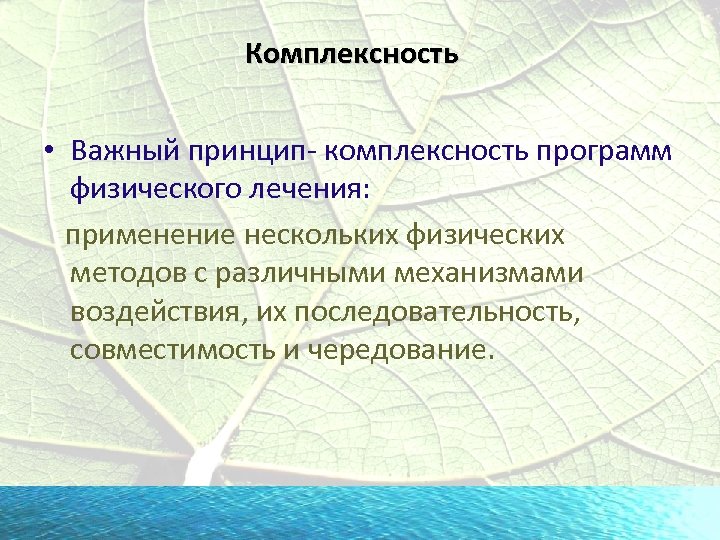 Комплексность

• Важный принцип- комплексность программ физического лечения:

применение нескольких физических методов с различными механизмами воздействия, их последовательность, совместимость и чередование.